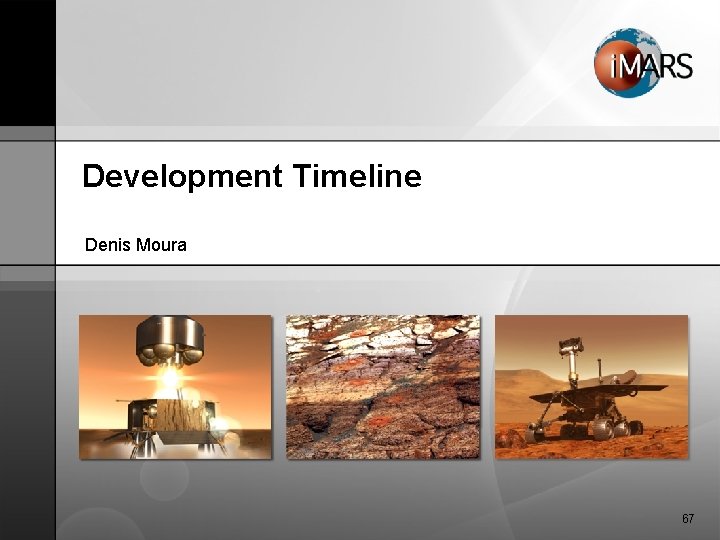 iMARS

Development Timeline

Denis Moura

67